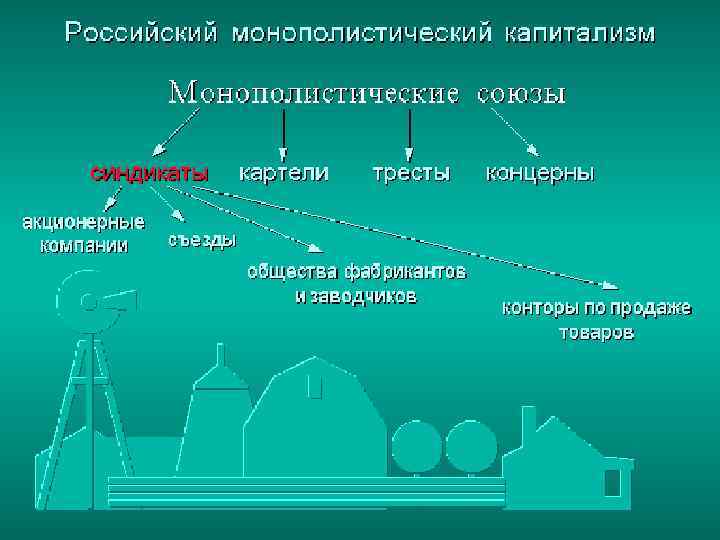 Российский монополистический капитализм

Монополистические союзы

синдикаты картели тресты концерны

акционерные компании

съезды

общества фабрикантов и заводчиков

конторы по продаже товаров